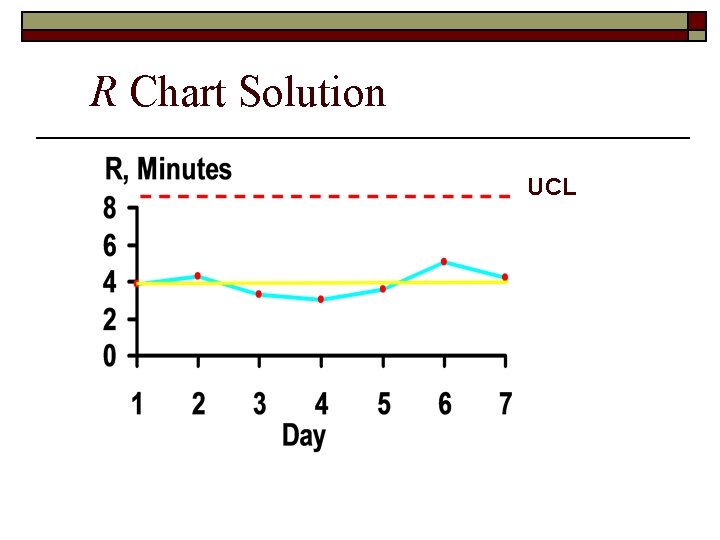 R Chart Solution

R, Minutes

UCL

8
6
4
2
0

1 2 3 4 5 6 7

Day